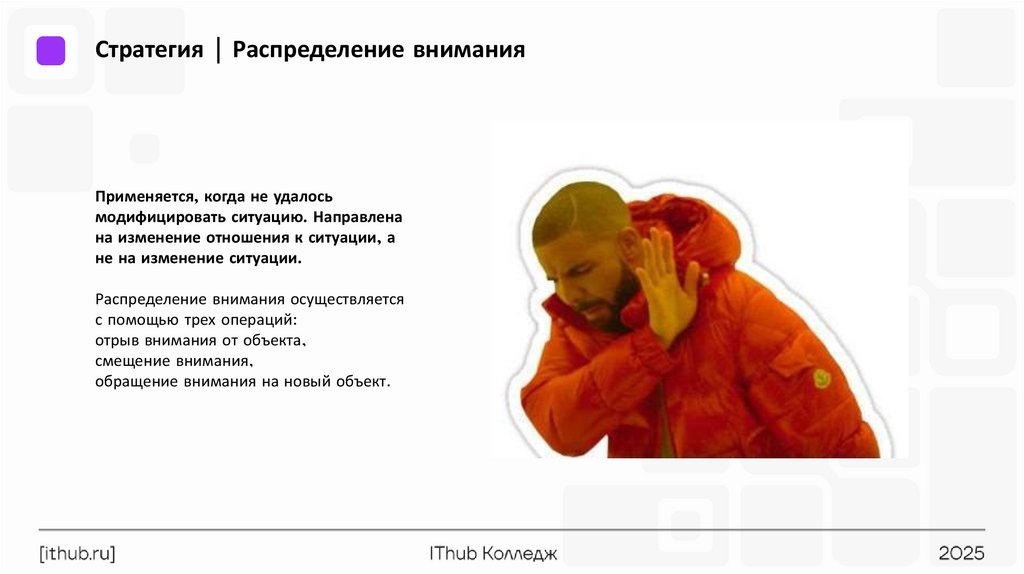 Стратегия | Распределение внимания

Применяется, когда не удалось модифицировать ситуацию. Направлена на изменение отношения к ситуации, а не на изменение ситуации.

Распределение внимания осуществляется с помощью трех операций:
отрыв внимания от объекта,
смещение внимания,
обращение внимания на новый объект.

[ithub.ru]
IThub Колледж
2025